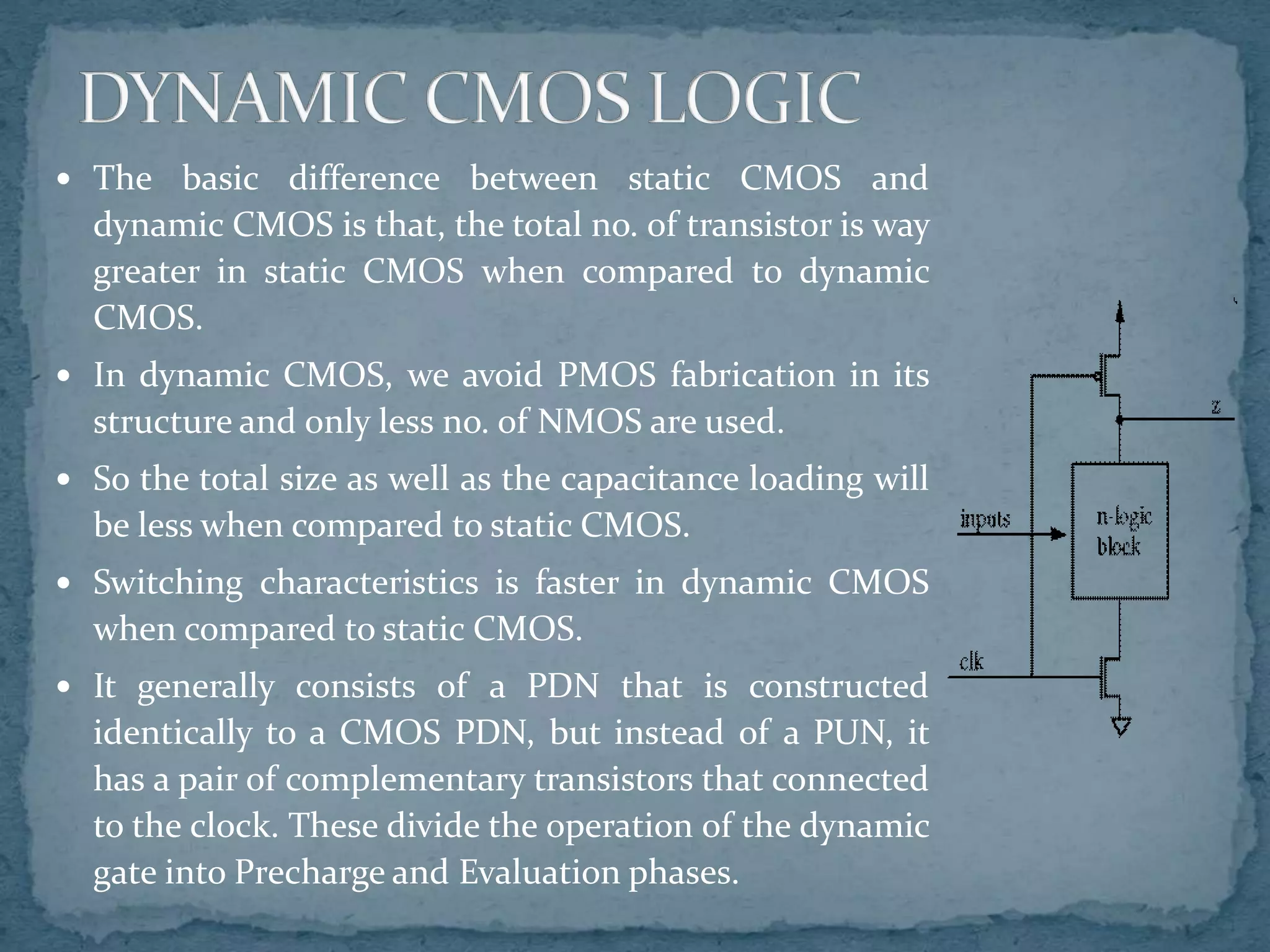 DYNAMIC CMOS LOGIC

• The basic difference between static CMOS and dynamic CMOS is that, the total no. of transistor is way greater in static CMOS when compared to dynamic CMOS.

• In dynamic CMOS, we avoid PMOS fabrication in its structure and only less no. of NMOS are used.

• So the total size as well as the capacitance loading will be less when compared to static CMOS.

• Switching characteristics is faster in dynamic CMOS when compared to static CMOS.

• It generally consists of a PDN that is constructed identically to a CMOS PDN, but instead of a PUN, it has a pair of complementary transistors that connected to the clock. These divide the operation of the dynamic gate into Precharge and Evaluation phases.

z
inputs
n-logic block
clk